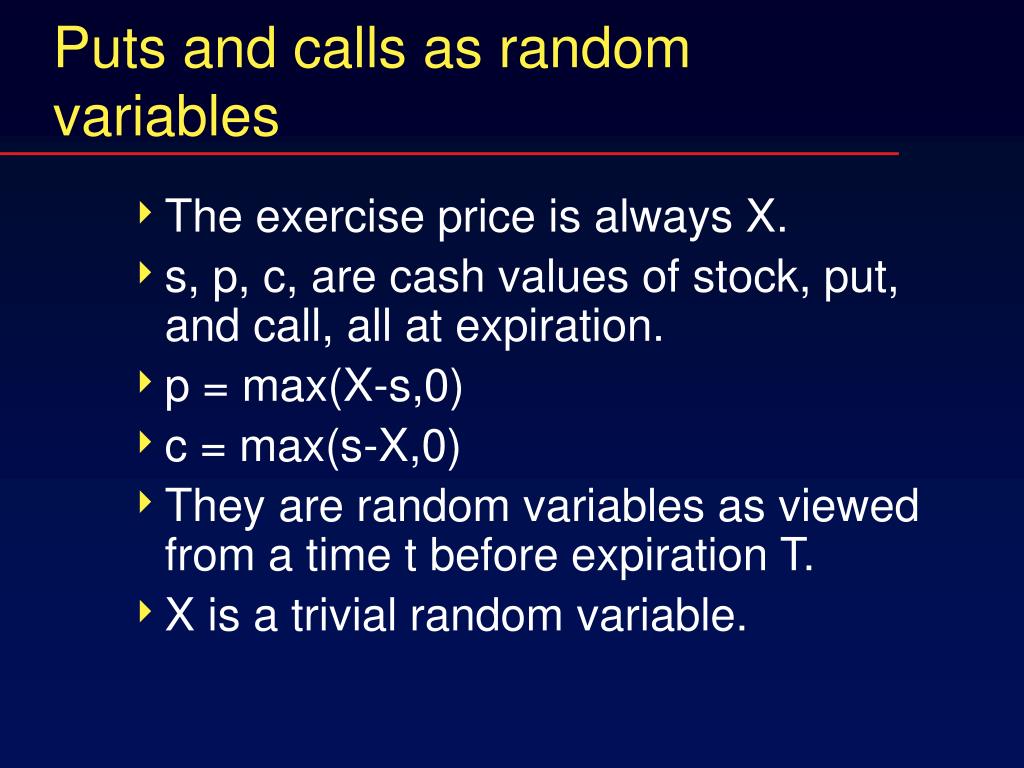 Puts and calls as random variables

The exercise price is always X.

s, p, c, are cash values of stock, put, and call, all at expiration.

p = max(X-s,0)

c = max(s-X,0)

They are random variables as viewed from a time t before expiration T.

X is a trivial random variable.